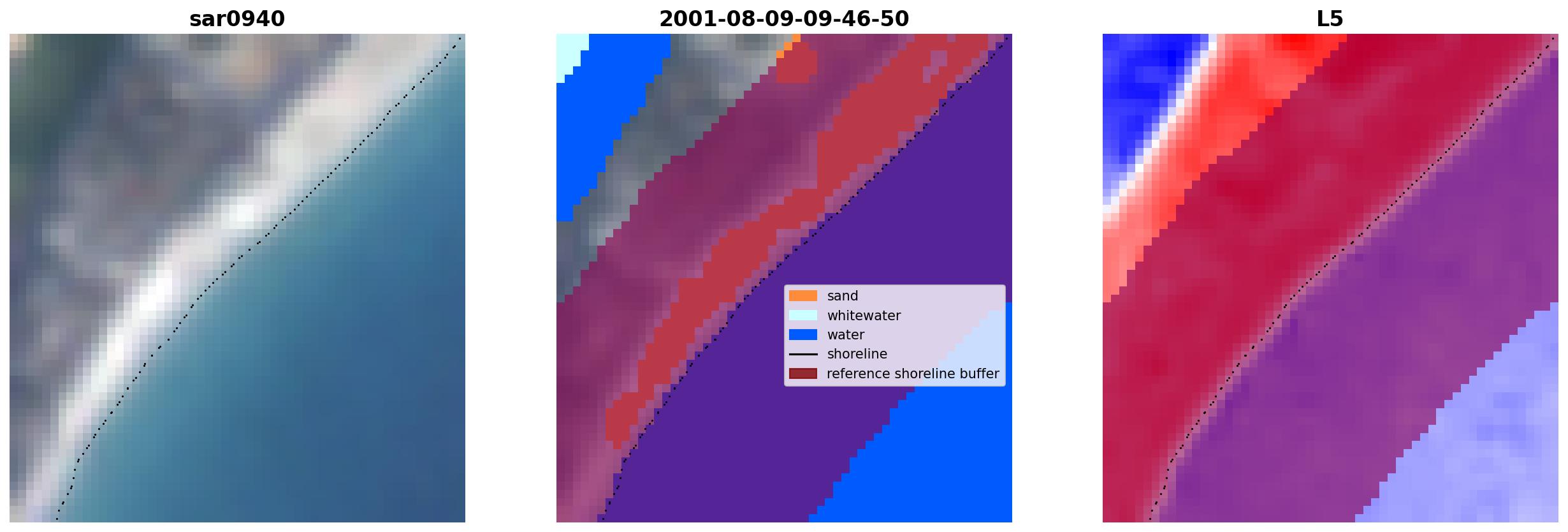 sar0940

2001-08-09-09-46-50

sand
whitewater
water
shoreline
reference shoreline buffer

L5